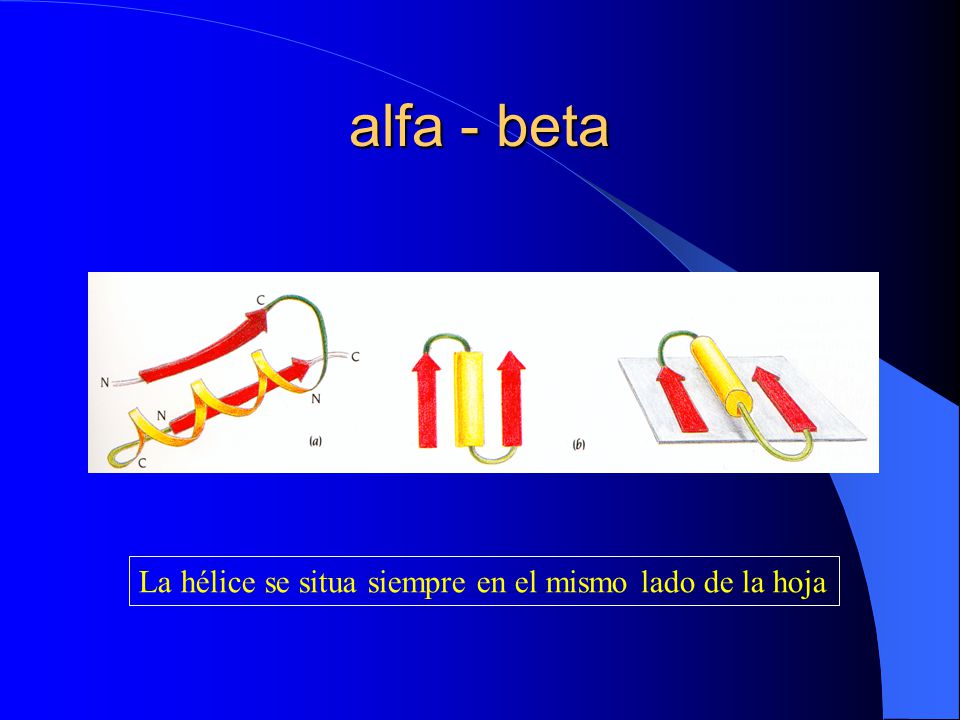 alfa - beta

C
N
C
N
N
C
(a)
(b)

La hélice se situa siempre en el mismo lado de la hoja